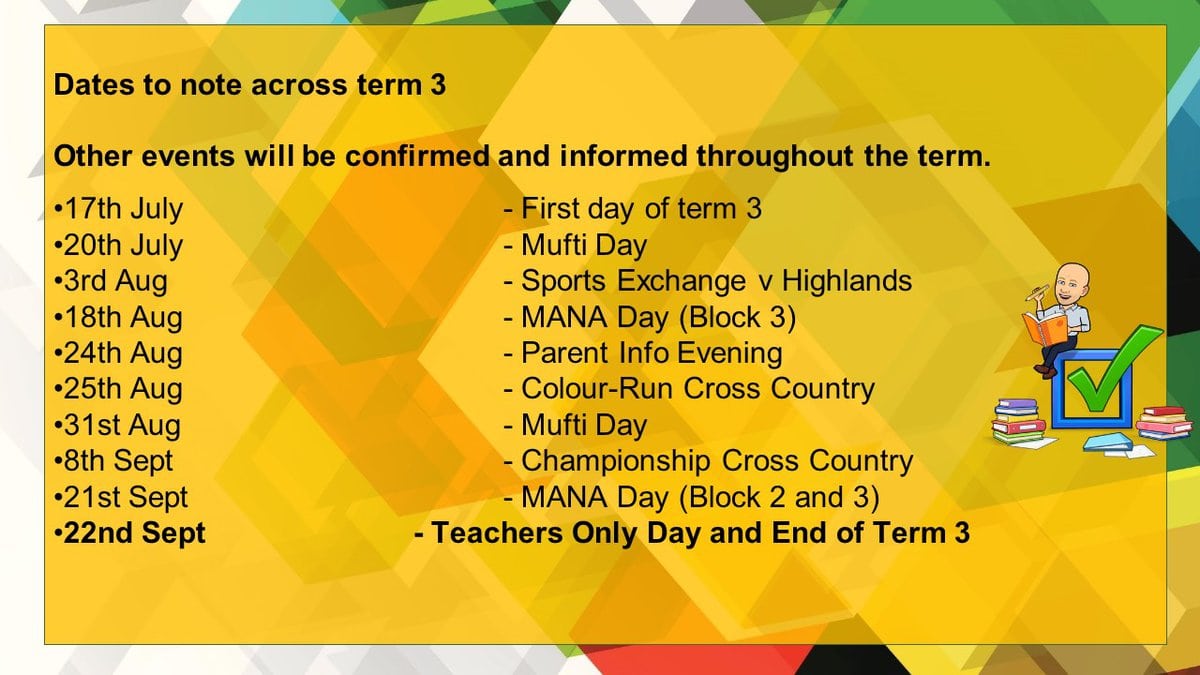 Dates to note across term 3

Other events will be confirmed and informed throughout the term.

•17th July - First day of term 3
•20th July - Mufti Day
•3rd Aug - Sports Exchange v Highlands
•18th Aug - MANA Day (Block 3)
•24th Aug - Parent Info Evening
•25th Aug - Colour-Run Cross Country
•31st Aug - Mufti Day
•8th Sept - Championship Cross Country
•21st Sept - MANA Day (Block 2 and 3)
•22nd Sept - Teachers Only Day and End of Term 3